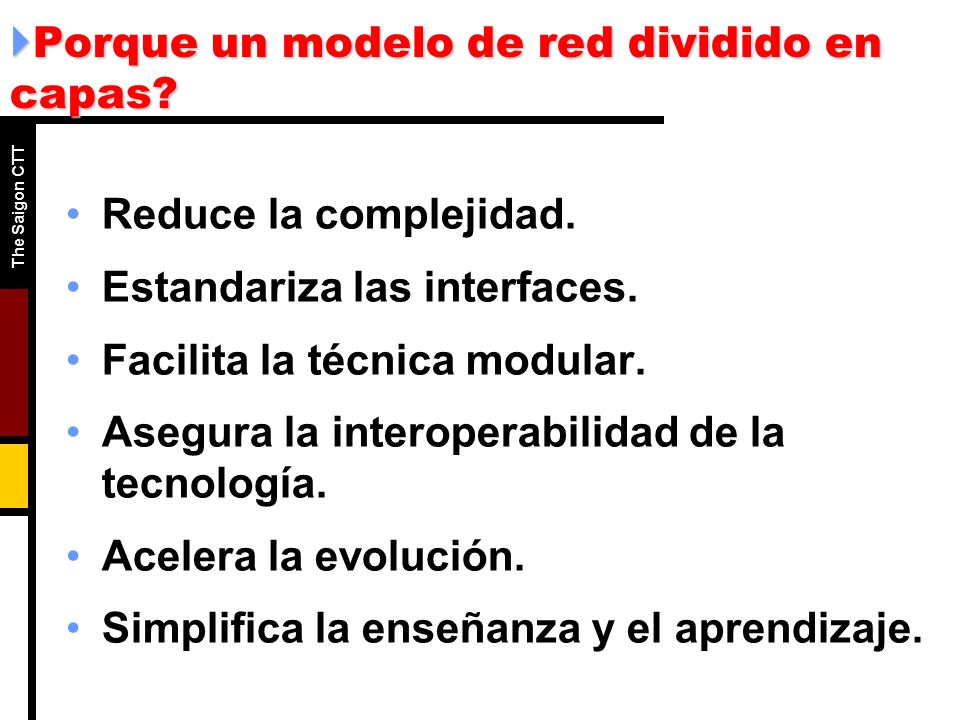 Porque un modelo de red dividido en capas?

The Saigon CTT

• Reduce la complejidad.
• Estandariza las interfaces.
• Facilita la técnica modular.
• Asegura la interoperabilidad de la tecnología.
• Acelera la evolución.
• Simplifica la enseñanza y el aprendizaje.